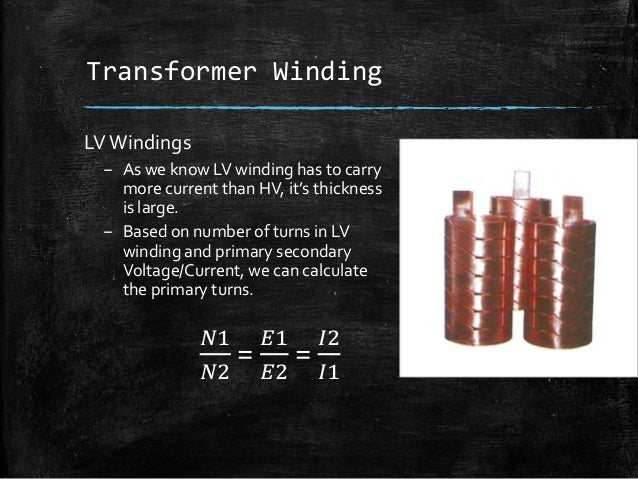 Transformer Winding

LV Windings

– As we know LV winding has to carry more current than HV, it's thickness is large.

– Based on number of turns in LV winding and primary secondary Voltage/Current, we can calculate the primary turns.

$\frac{N1}{N2} = \frac{E1}{E2} = \frac{I2}{I1}$